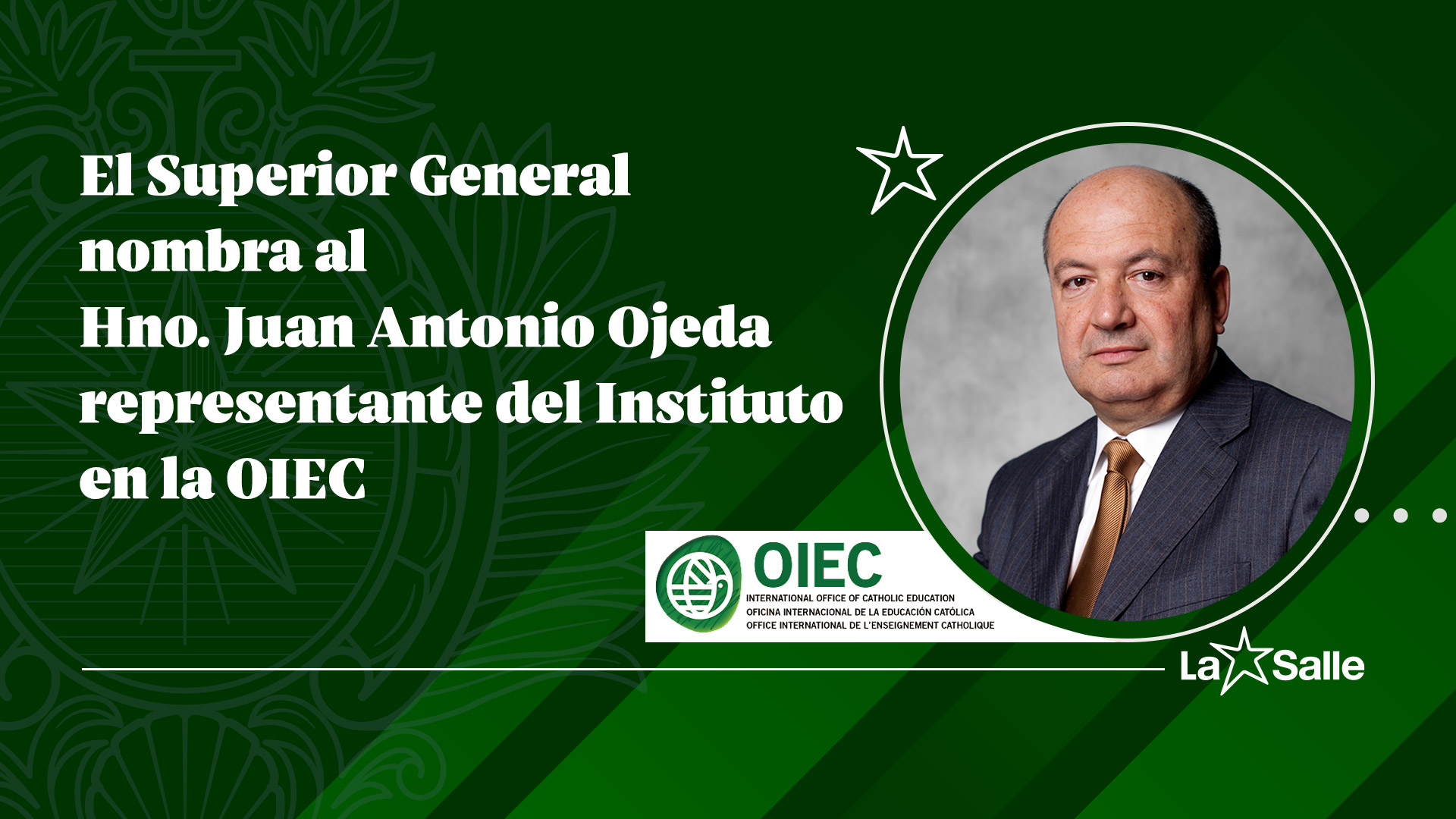 El Superior General nombra al Hno. Juan Antonio Ojeda representante del Instituto en la OIEC

OIEC
INTERNATIONAL OFFICE OF CATHOLIC EDUCATION
OFICINA INTERNACIONAL DE LA EDUCACIÓN CATÓLICA
OFFICE INTERNATIONAL DE L'ENSEIGNEMENT CATHOLIQUE

La Salle